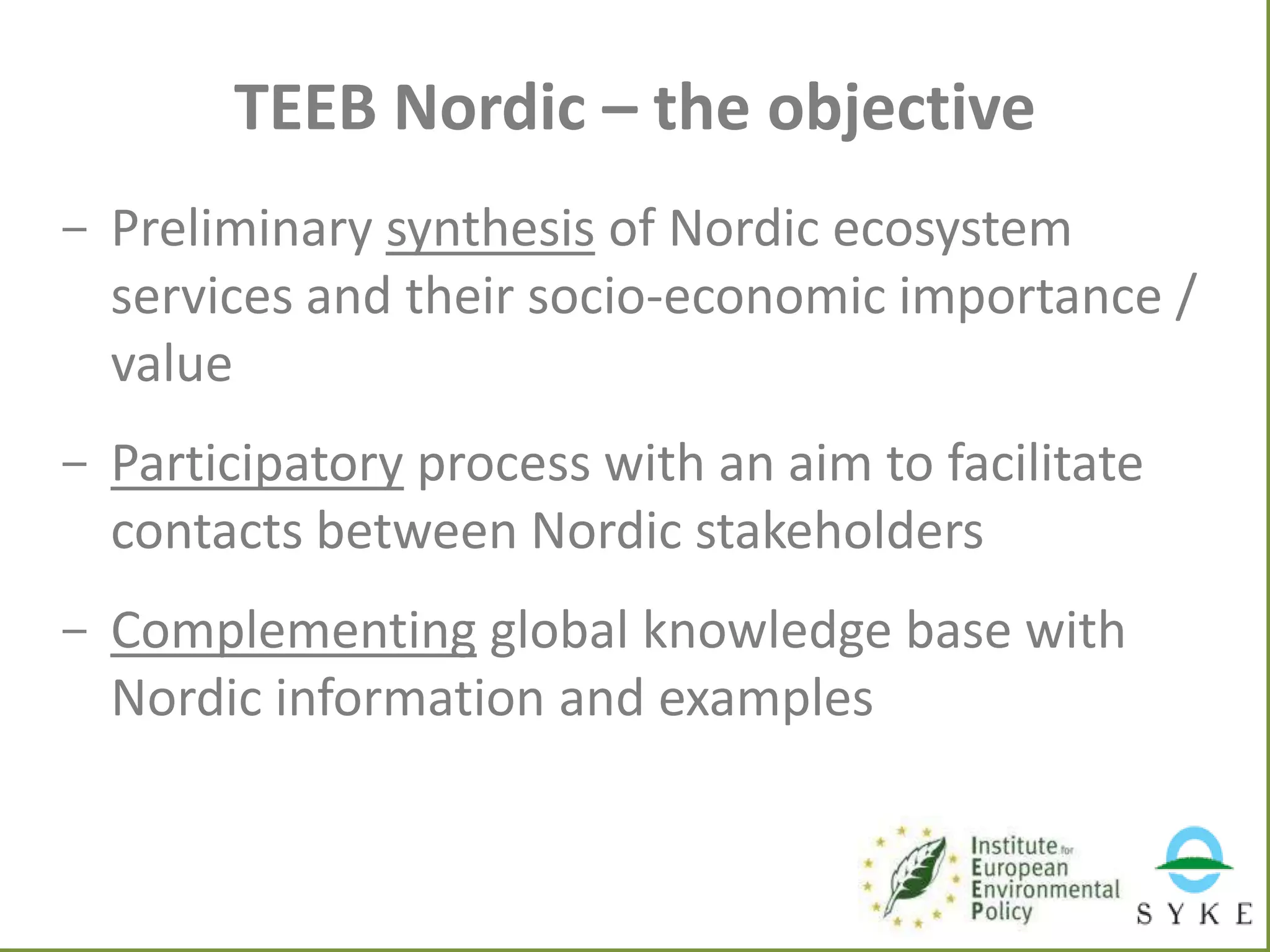 TEEB Nordic – the objective

– Preliminary synthesis of Nordic ecosystem services and their socio-economic importance / value

– Participatory process with an aim to facilitate contacts between Nordic stakeholders

– Complementing global knowledge base with Nordic information and examples

Institute for European Environmental Policy

SYKE